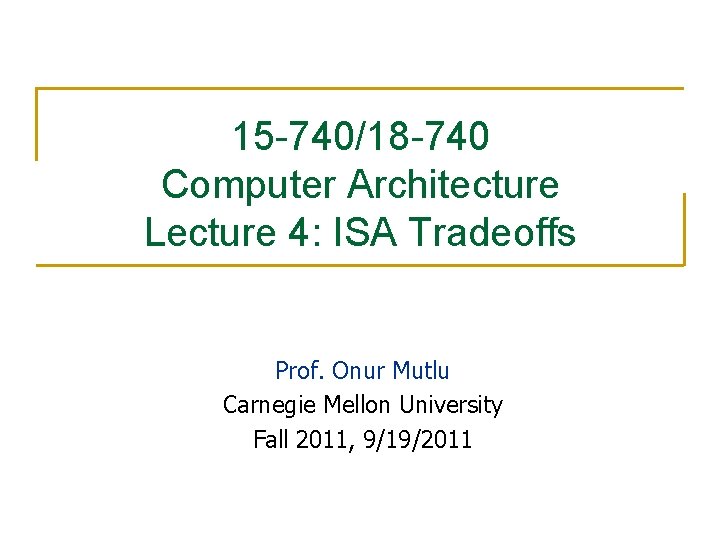 15-740/18-740
Computer Architecture
Lecture 4: ISA Tradeoffs

Prof. Onur Mutlu
Carnegie Mellon University
Fall 2011, 9/19/2011